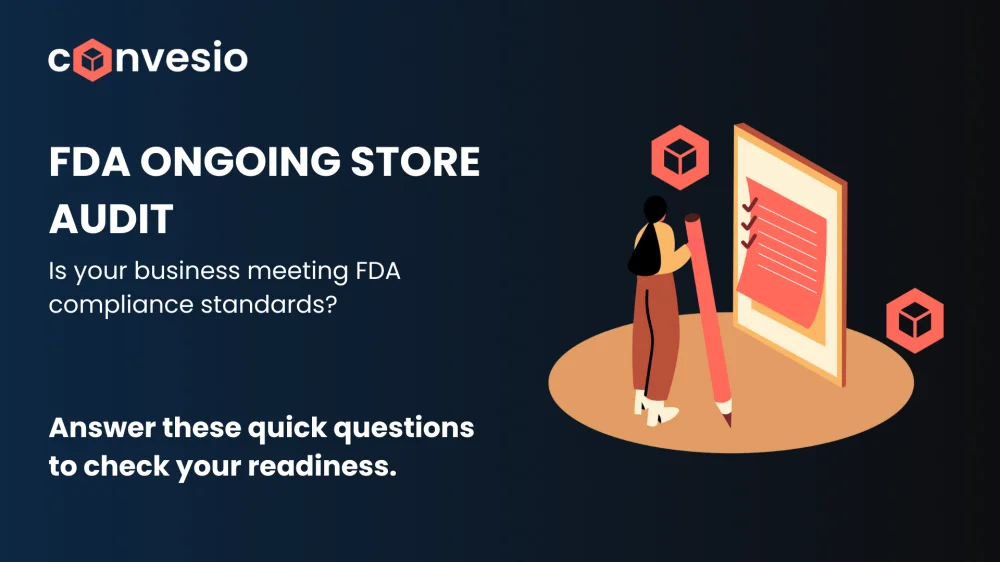 convesio

FDA ONGOING STORE AUDIT

Is your business meeting FDA compliance standards?

Answer these quick questions to check your readiness.